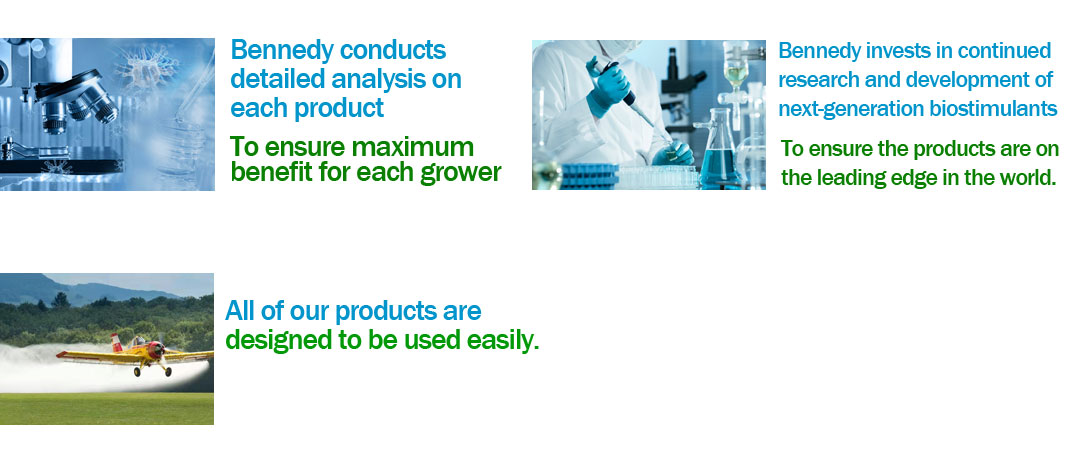 Bennedy conducts detailed analysis on each product

To ensure maximum benefit for each grower

Bennedy invests in continued research and development of next-generation biostimulants

To ensure the products are on the leading edge in the world.

All of our products are designed to be used easily.